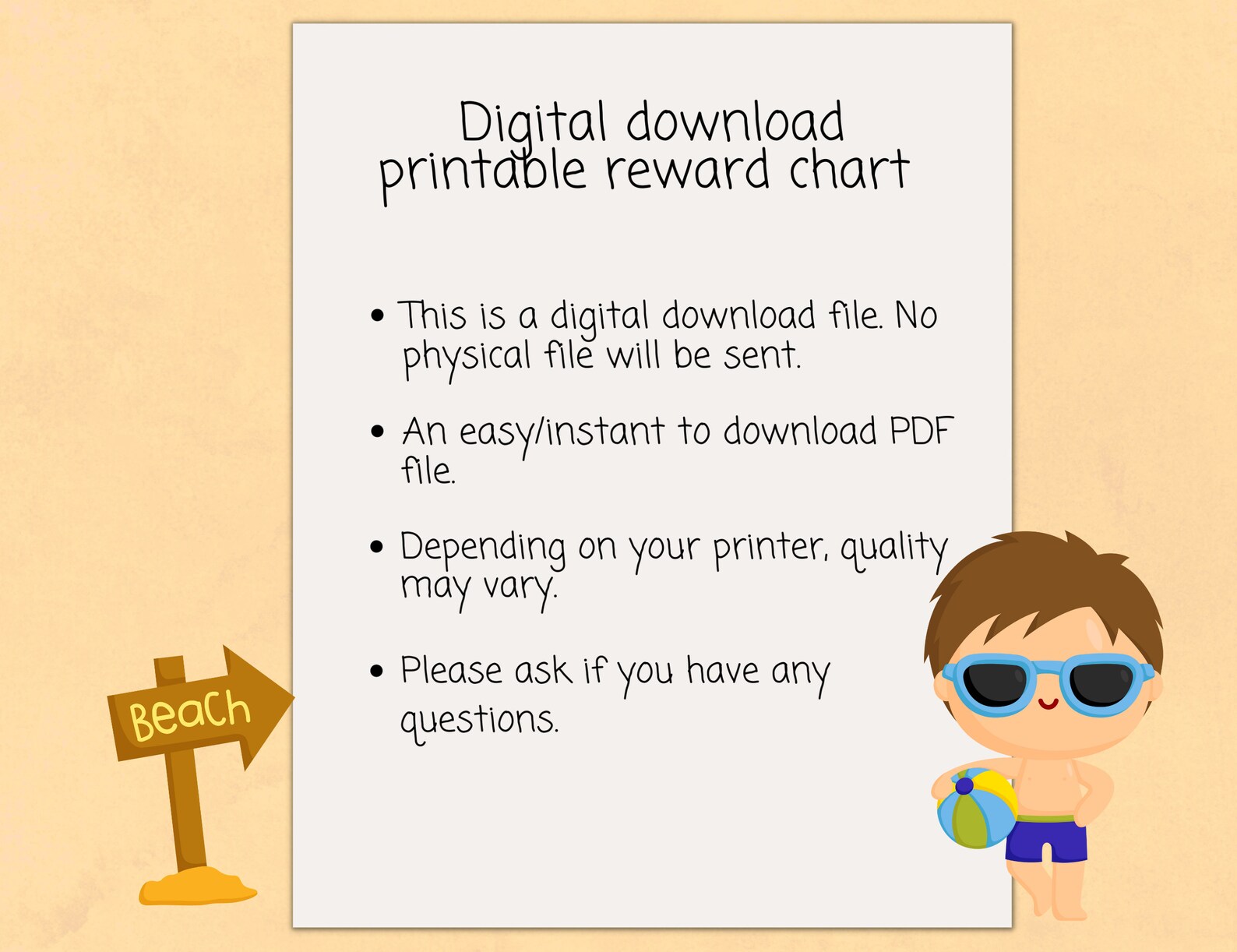 Digital download printable reward chart

• This is a digital download file. No physical file will be sent.

• An easy/instant to download PDF file.

• Depending on your printer, quality may vary.

• Please ask if you have any questions.

Beach